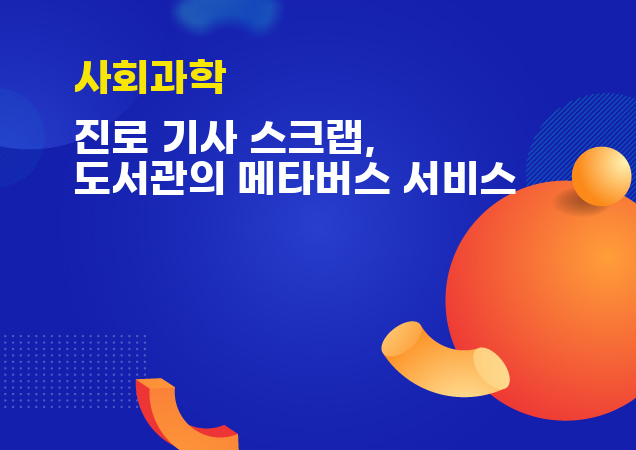 사회과학

진로 기사 스크랩,
도서관의 메타버스 서비스